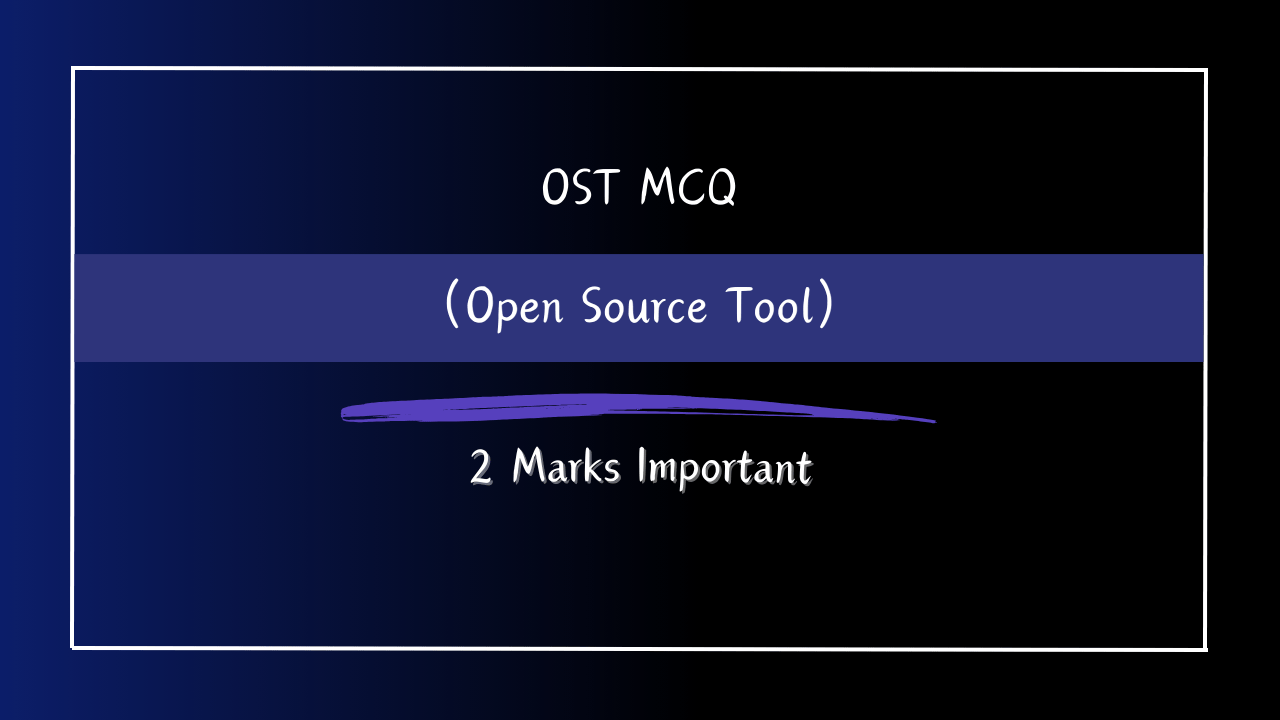 OST MCQ

(Open Source Tool)

2 Marks Important